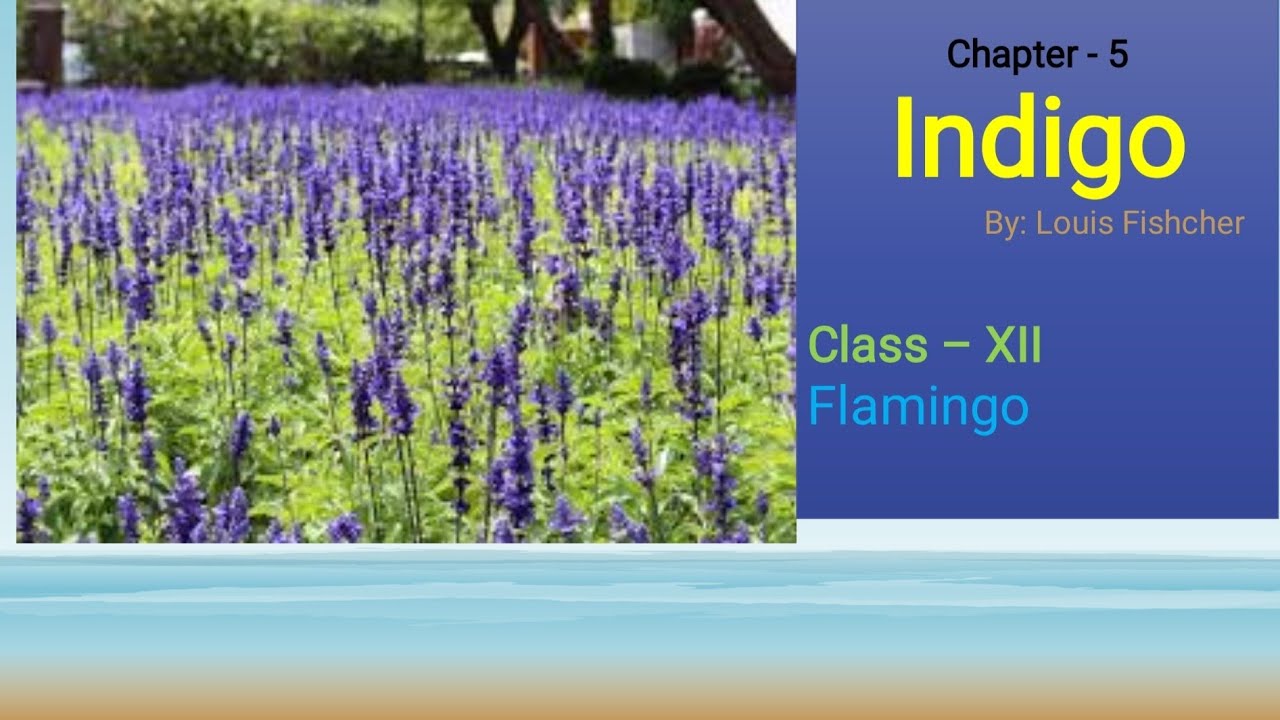 Chapter - 5

Indigo

By: Louis Fishcher

Class – XII
Flamingo